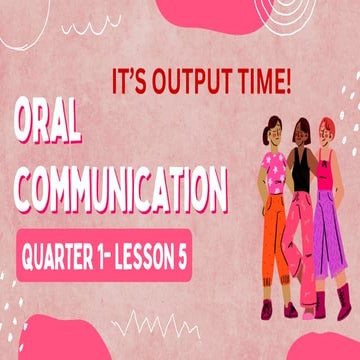 IT'S OUTPUT TIME!

ORAL COMMUNICATION

QUARTER 1- LESSON 5